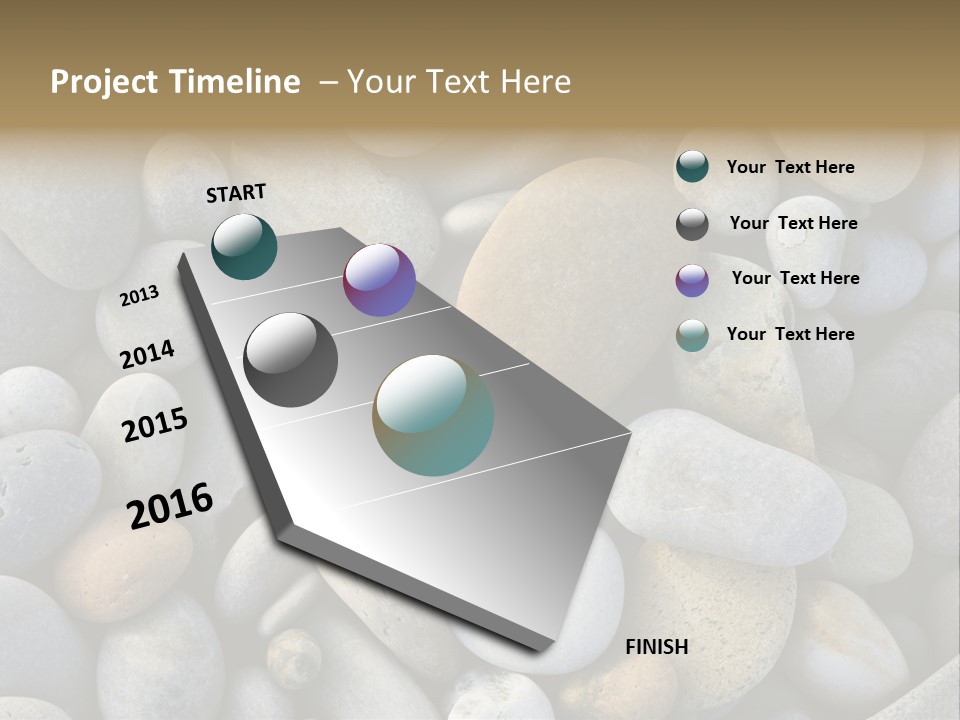 Project Timeline – Your Text Here

START

2013

2014

2015

2016

FINISH

Your Text Here

Your Text Here

Your Text Here

Your Text Here